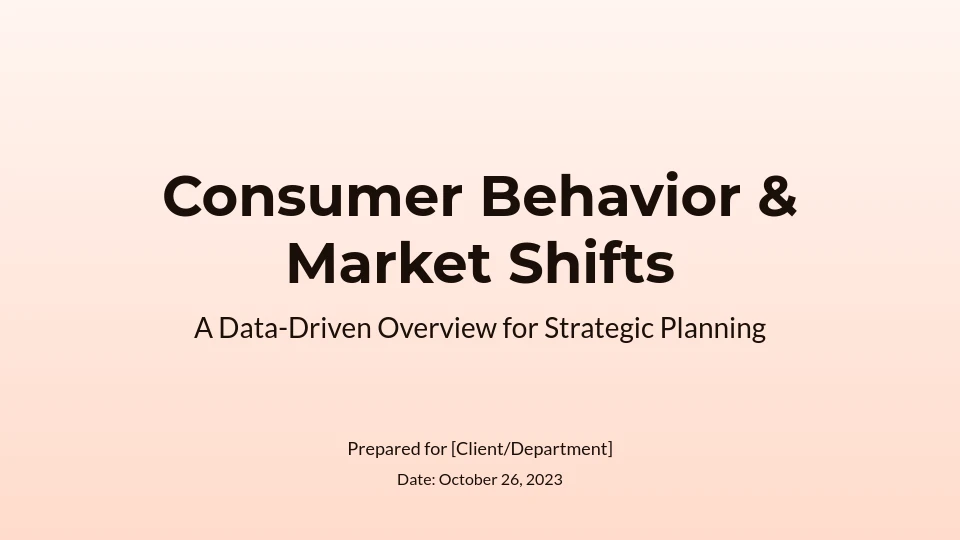 Consumer Behavior & Market Shifts

A Data-Driven Overview for Strategic Planning

Prepared for [Client/Department]

Date: October 26, 2023